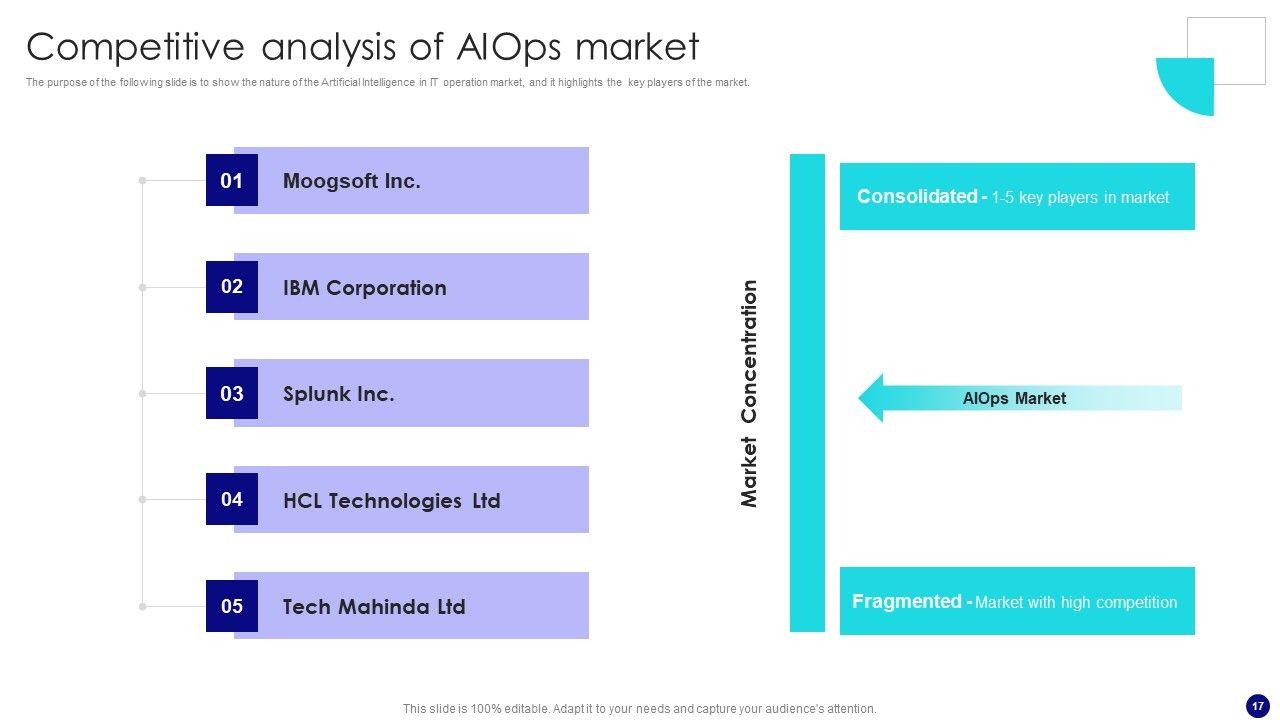 Competitive analysis of AIOps market

The purpose of the following slide is to show the nature of the Artificial Intelligence in IT operation market, and it highlights the key players of the market.

01 Moogsoft Inc.

02 IBM Corporation

03 Splunk Inc.

04 HCL Technologies Ltd

05 Tech Mahinda Ltd

Market Concentration

Consolidated - 1-5 key players in market

AIOps Market

Fragmented - Market with high competition

This slide is 100% editable. Adapt it to your needs and capture your audience's attention.

17